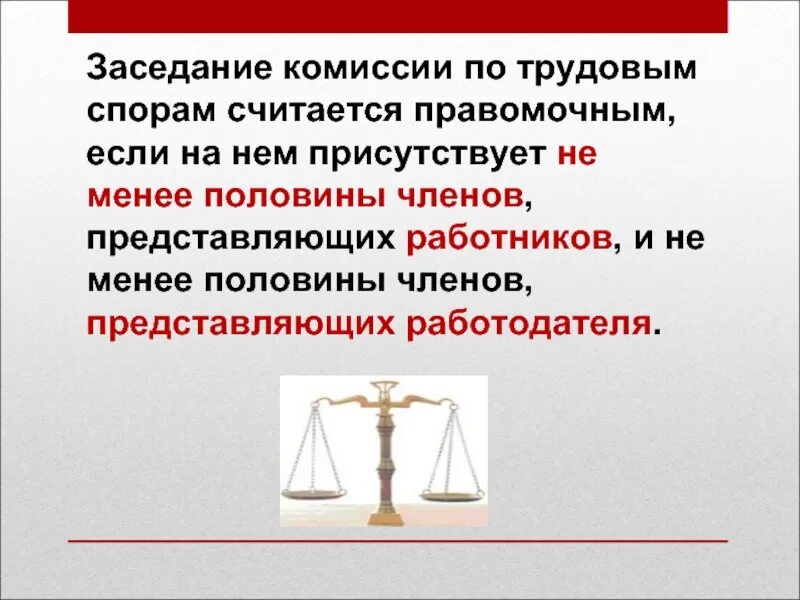 Заседание комиссии по трудовым спорам считается правомочным, если на нем присутствует не менее половины членов, представляющих работников, и не менее половины членов, представляющих работодателя.